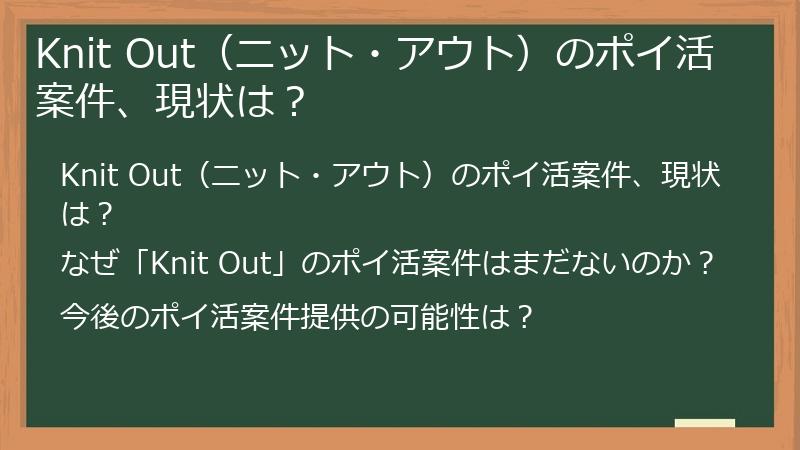 Knit Out（ニット・アウト）のポイ活案件、現状は？

Knit Out（ニット・アウト）のポイ活案件、現状は？

なぜ「Knit Out」のポイ活案件はまだないのか？

今後のポイ活案件提供の可能性は？